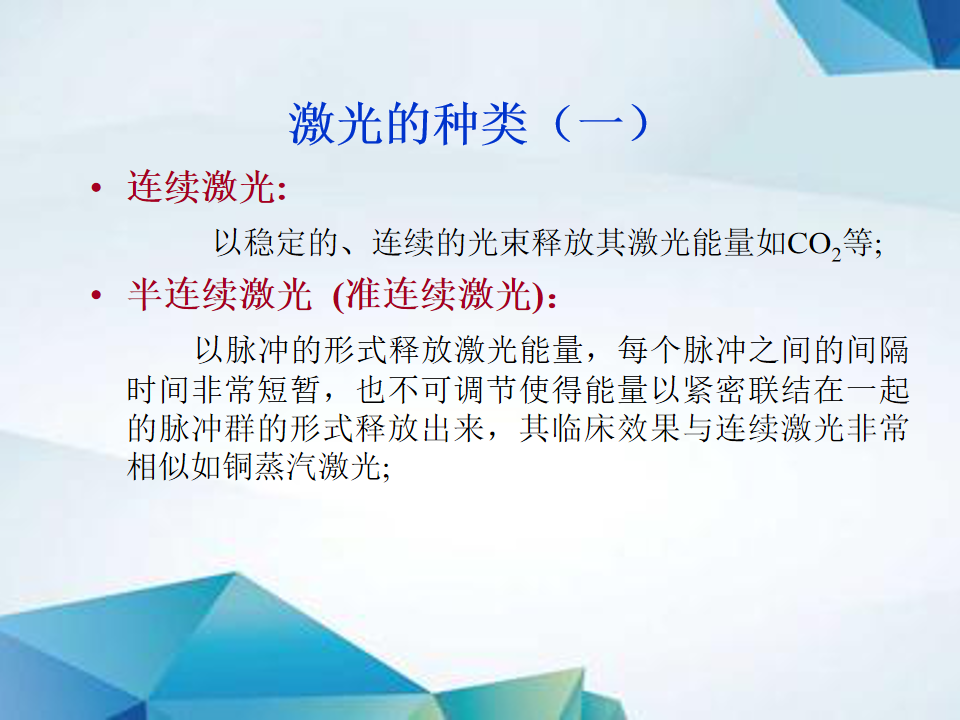 激光的种类（一）

• 连续激光:

以稳定的、连续的光束释放其激光能量如$CO_2$等;

• 半连续激光 (准连续激光):

以脉冲的形式释放激光能量，每个脉冲之间的间隔时间非常短暂，也不可调节使得能量以紧密联结在一起的脉冲群的形式释放出来，其临床效果与连续激光非常相似如铜蒸汽激光;